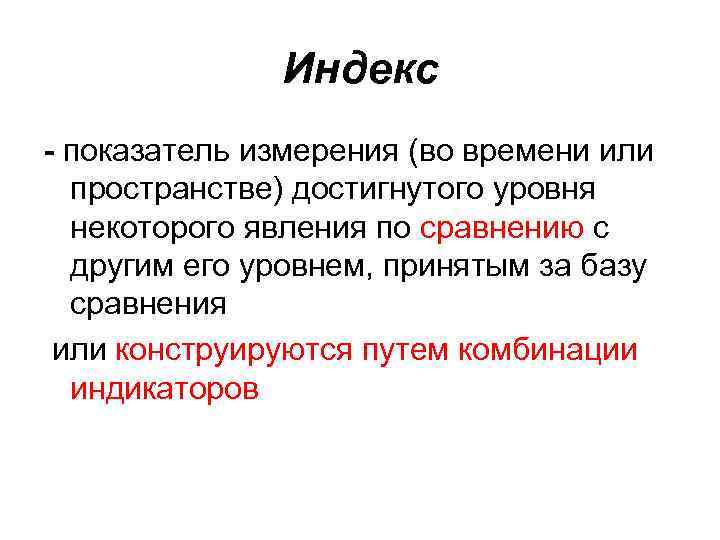 Индекс

- показатель измерения (во времени или пространстве) достигнутого уровня некоторого явления по сравнению с другим его уровнем, принятым за базу сравнения

или конструируются путем комбинации индикаторов